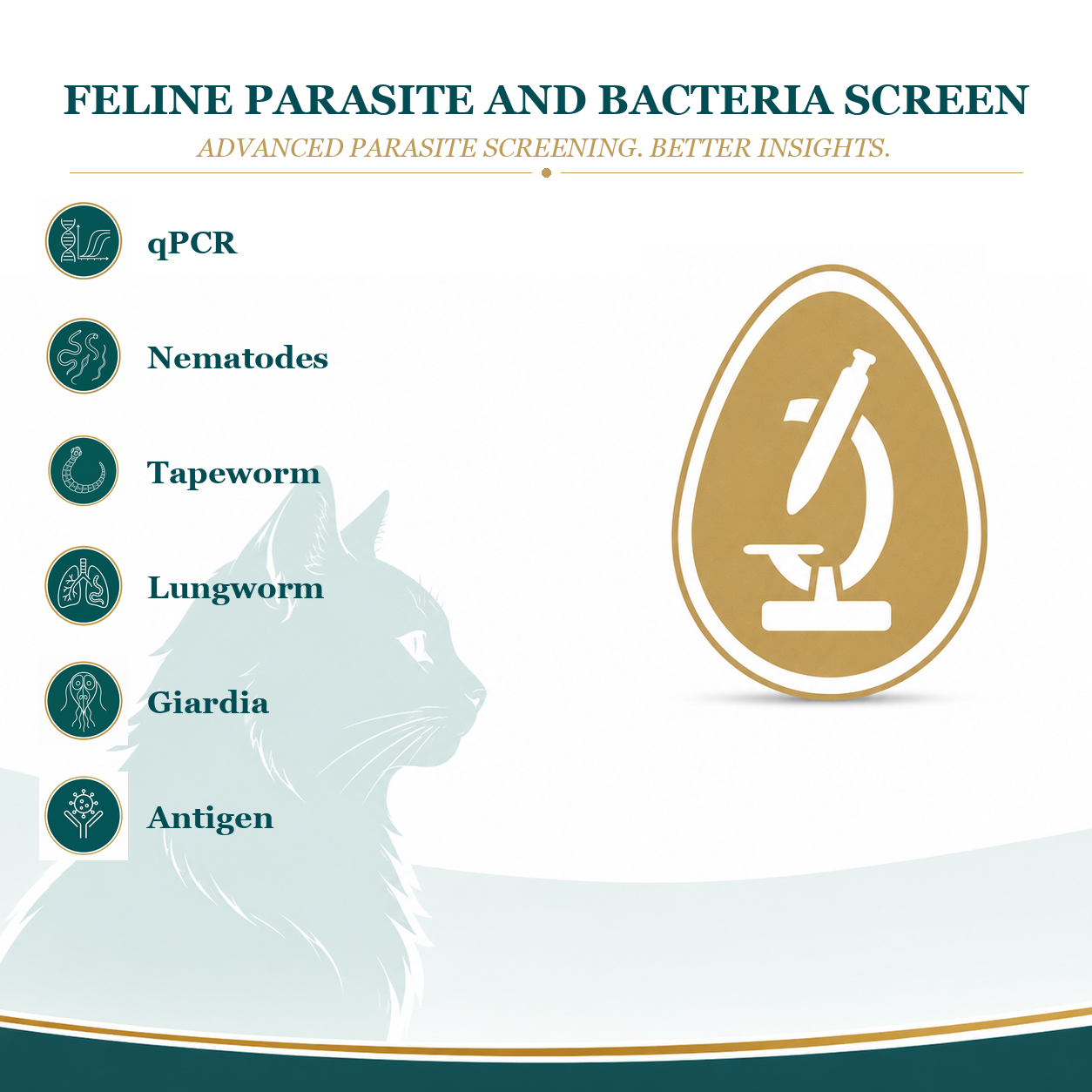 FELINE PARASITE AND BACTERIA SCREEN

ADVANCED PARASITE SCREENING. BETTER INSIGHTS.

qPCR

Nematodes

Tapeworm

Lungworm

Giardia

Antigen